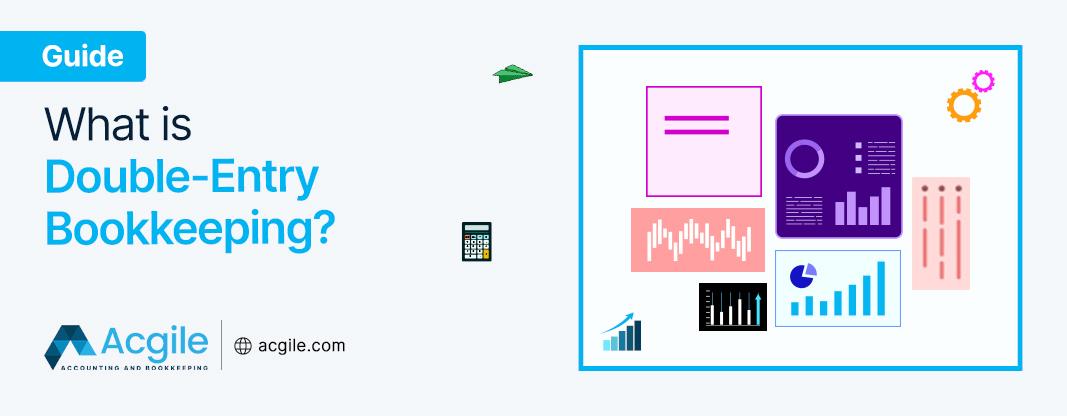 Guide

What is Double-Entry Bookkeeping?

Acgile
ACCOUNTING AND BOOKKEEPING

acgile.com